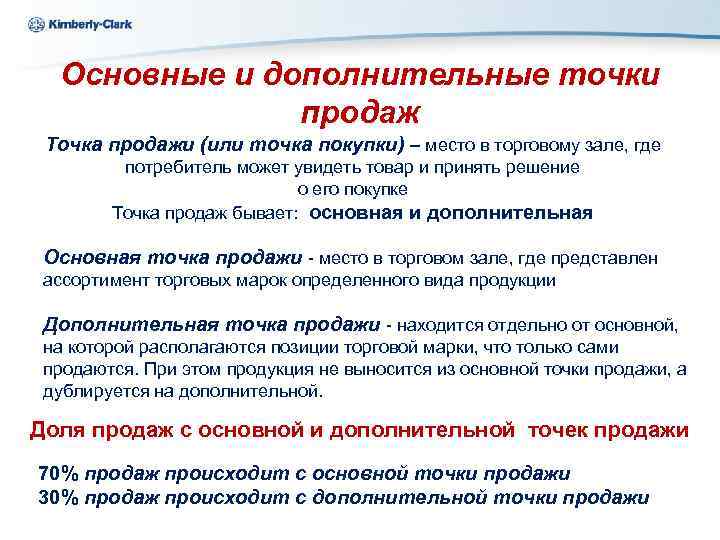 Kimberly-Clark

Основные и дополнительные точки продаж

Точка продажи (или точка покупки) – место в торговому зале, где потребитель может увидеть товар и принять решение о его покупке

Точка продаж бывает: основная и дополнительная

Основная точка продажи - место в торговом зале, где представлен ассортимент торговых марок определенного вида продукции

Дополнительная точка продажи - находится отдельно от основной, на которой располагаются позиции торговой марки, что только сами продаются. При этом продукция не выносится из основной точки продажи, а дублируется на дополнительной.

Доля продаж с основной и дополнительной точек продажи

70% продаж происходит с основной точки продажи
30% продаж происходит с дополнительной точки продажи